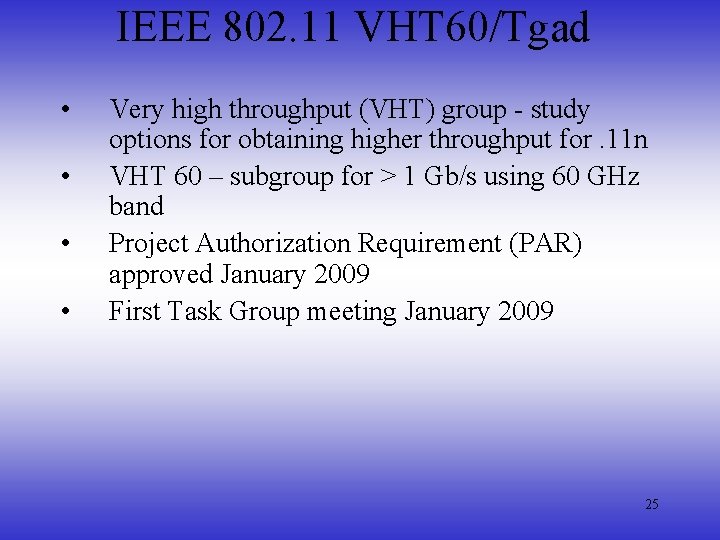 IEEE 802.11 VHT60/Tgad

• Very high throughput (VHT) group - study options for obtaining higher throughput for .11n
• VHT 60 – subgroup for > 1 Gb/s using 60 GHz band
• Project Authorization Requirement (PAR) approved January 2009
• First Task Group meeting January 2009

25